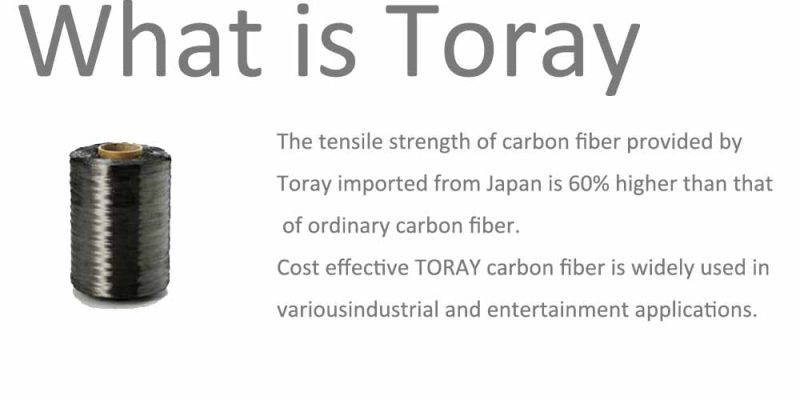 What is Toray

The tensile strength of carbon fiber provided by Toray imported from Japan is 60% higher than that of ordinary carbon fiber.
Cost effective TORAY carbon fiber is widely used in variousindustrial and entertainment applications.